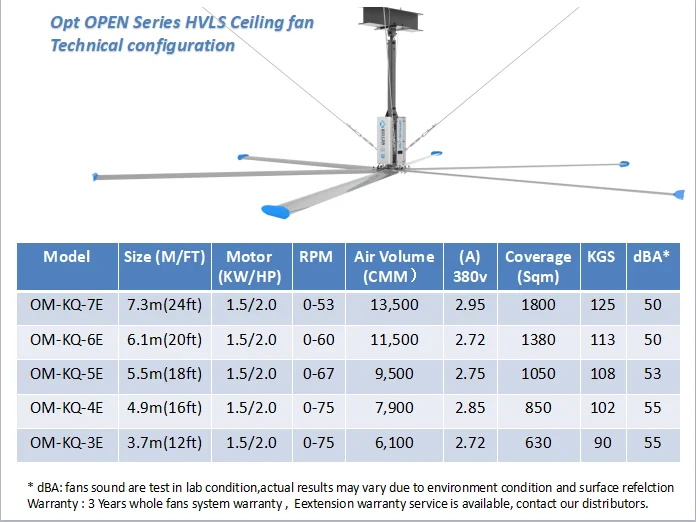 Opt OPEN Series HVLS Ceiling fan
Technical configuration

| Model | Size (M/FT) | Motor (KW/HP) | RPM | Air Volume (CMM） | (A) 380v | Coverage (Sqm) | KGS | dBA* |
|---|---|---|---|---|---|---|---|---|
| OM-KQ-7E | 7.3m(24ft) | 1.5/2.0 | 0-53 | 13,500 | 2.95 | 1800 | 125 | 50 |
| OM-KQ-6E | 6.1m(20ft) | 1.5/2.0 | 0-60 | 11,500 | 2.72 | 1380 | 113 | 50 |
| OM-KQ-5E | 5.5m(18ft) | 1.5/2.0 | 0-67 | 9,500 | 2.75 | 1050 | 108 | 53 |
| OM-KQ-4E | 4.9m(16ft) | 1.5/2.0 | 0-75 | 7,900 | 2.85 | 850 | 102 | 55 |
| OM-KQ-3E | 3.7m(12ft) | 1.5/2.0 | 0-75 | 6,100 | 2.72 | 630 | 90 | 55 |

* dBA: fans sound are test in lab condition,actual results may vary due to environment condition and surface refelction
Warranty : 3 Years whole fans system warranty , Eextension warranty service is available, contact our distributors.